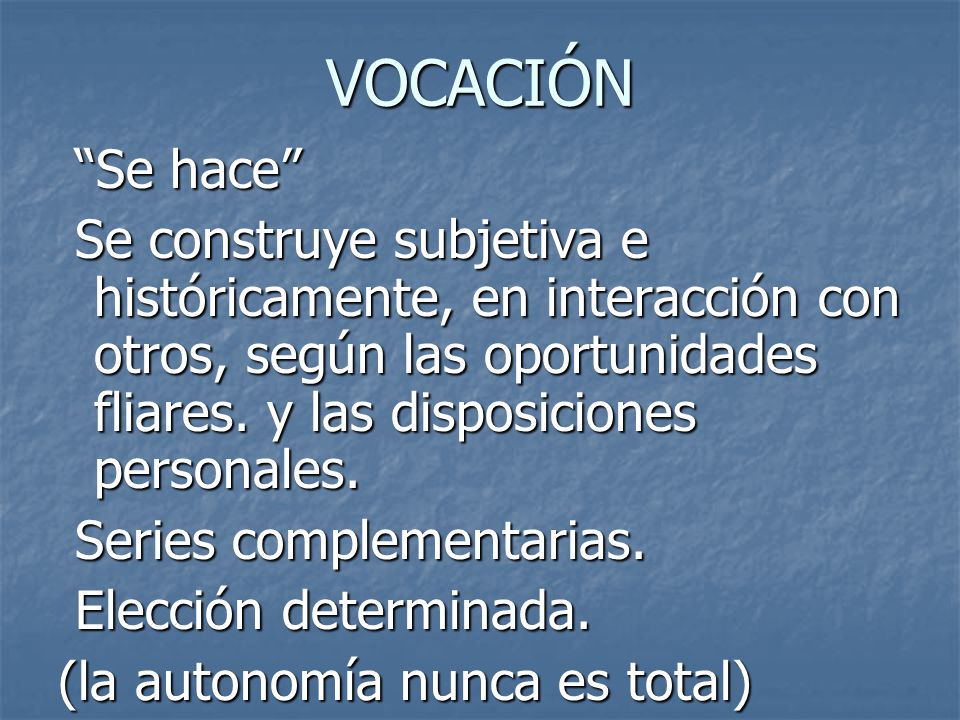 VOCACIÓN

“Se hace”

Se construye subjetiva e históricamente, en interacción con otros, según las oportunidades fliares. y las disposiciones personales.

Series complementarias.

Elección determinada.

(la autonomía nunca es total)